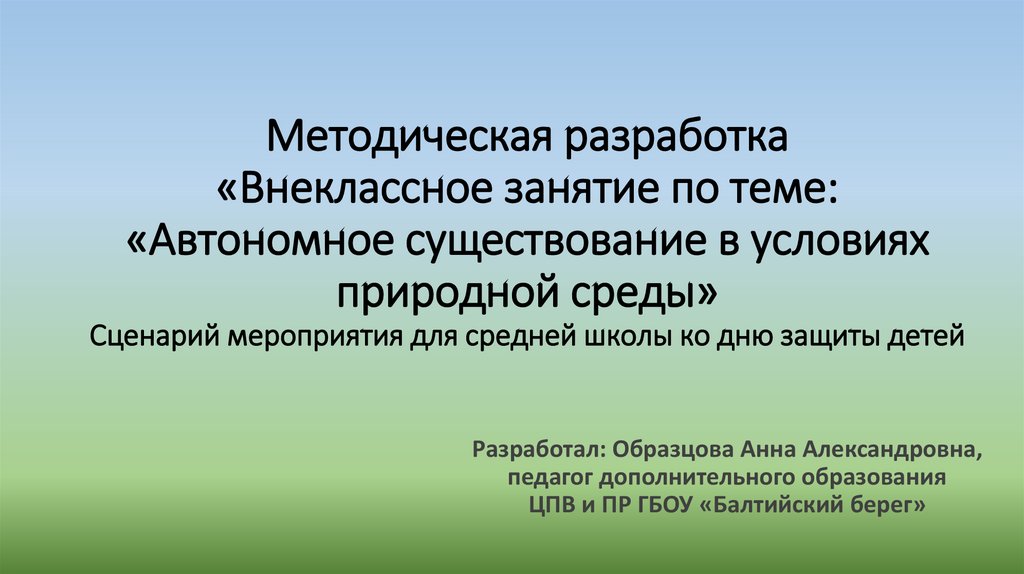 Методическая разработка
«Внеклассное занятие по теме:
«Автономное существование в условиях природной среды»
Сценарий мероприятия для средней школы ко дню защиты детей

Разработал: Образцова Анна Александровна,
педагог дополнительного образования
ЦПВ и ПР ГБОУ «Балтийский берег»